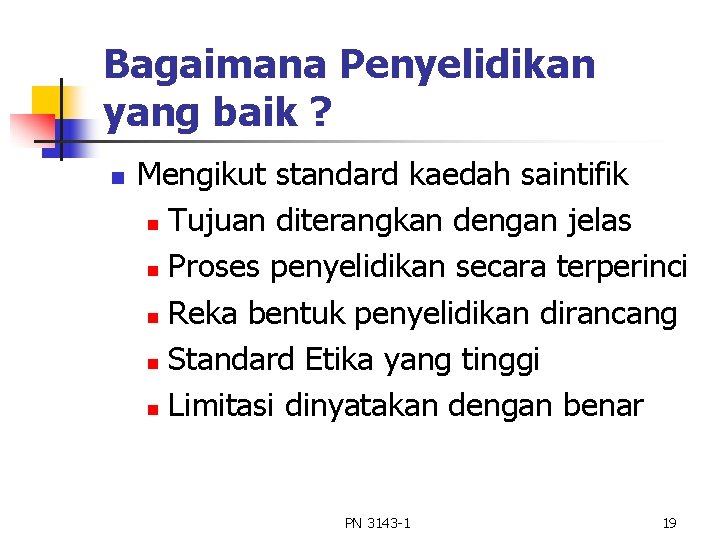 Bagaimana Penyelidikan yang baik ?

• Mengikut standard kaedah saintifik
• Tujuan diterangkan dengan jelas
• Proses penyelidikan secara terperinci
• Reka bentuk penyelidikan dirancang
• Standard Etika yang tinggi
• Limitasi dinyatakan dengan benar

PN 3143-1

19